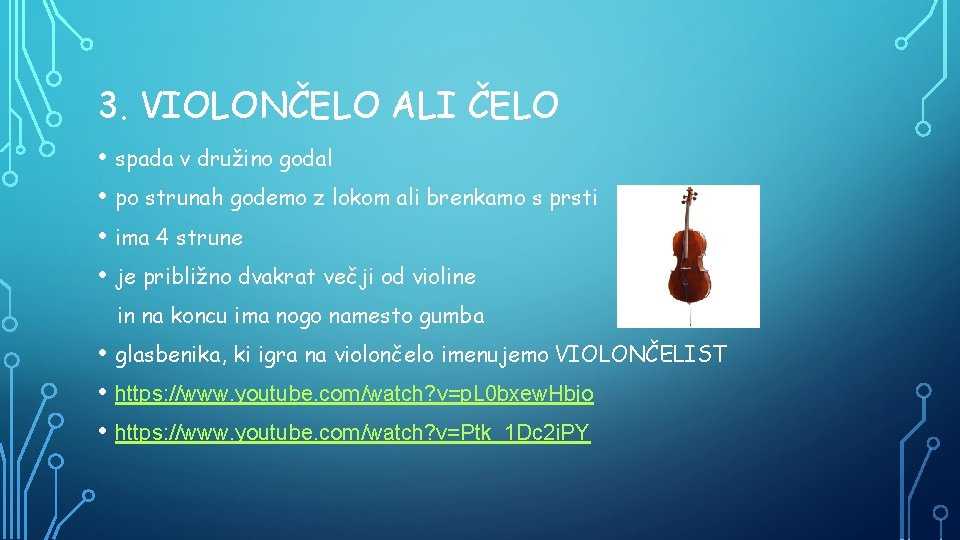 3. VIOLONČELO ALI ČELO

• spada v družino godal
• po strunah godemo z lokom ali brenkamo s prsti
• ima 4 strune
• je približno dvakrat večji od violine in na koncu ima nogo namesto gumba
• glasbenika, ki igra na violončelo imenujemo VIOLONČELIST
• https://www.youtube.com/watch?v=pL0bxewHbjo
• https://www.youtube.com/watch?v=Ptk_1Dc2iPY